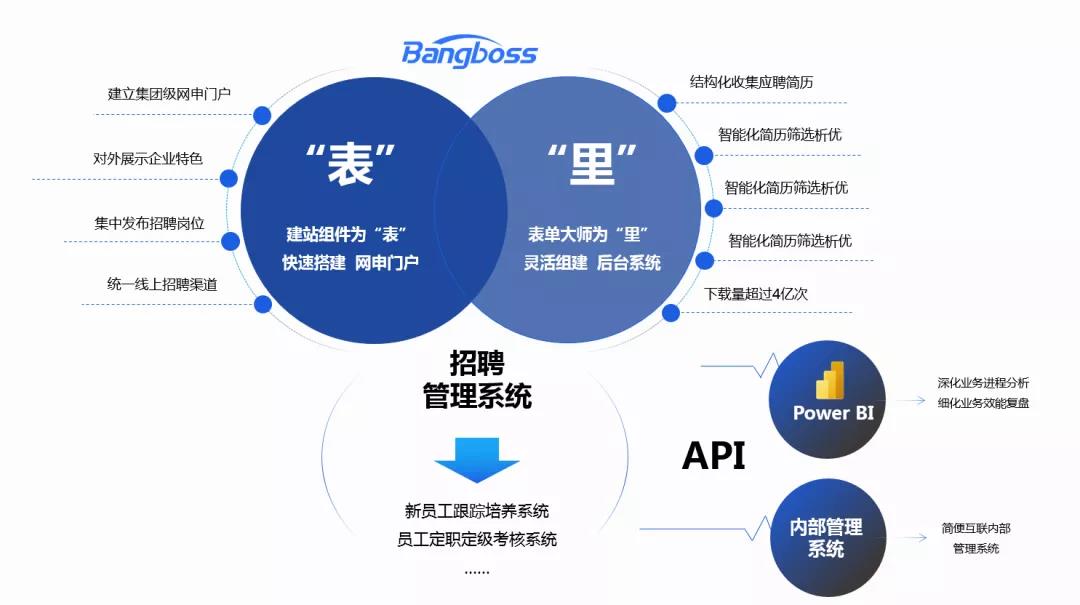 Bangboss

建立集团级网申门户

对外展示企业特色

集中发布招聘岗位

统一线上招聘渠道

“表”

建站组件为“表”
快速搭建 网申门户

“里”

表单大师为“里”
灵活组建 后台系统

结构化收集应聘简历

智能化简历筛选析优

智能化简历筛选析优

智能化简历筛选析优

下载量超过4亿次

招聘
管理系统

新员工跟踪培养系统
员工定职定级考核系统
……

API

Power BI

深化业务进程分析
细化业务效能复盘

内部管理
系统

简便互联内部
管理系统